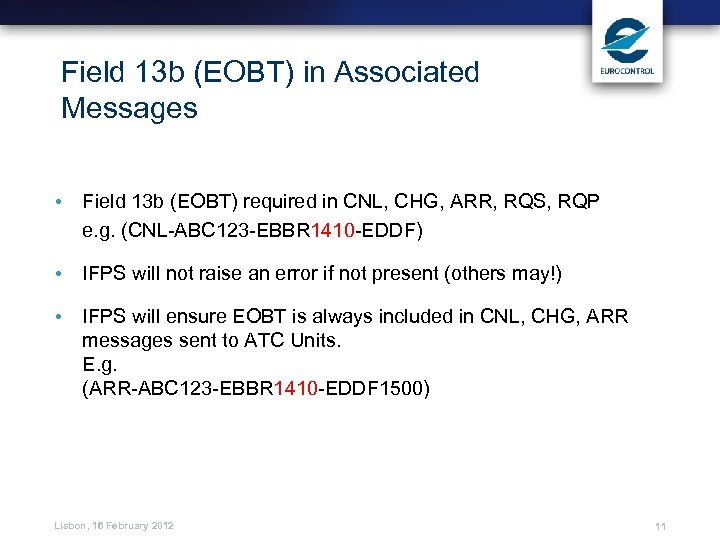 EUROCONTROL

Field 13b (EOBT) in Associated Messages

• Field 13b (EOBT) required in CNL, CHG, ARR, RQS, RQP
e.g. (CNL-ABC123-EBBR1410-EDDF)

• IFPS will not raise an error if not present (others may!)

• IFPS will ensure EOBT is always included in CNL, CHG, ARR messages sent to ATC Units.
E.g.
(ARR-ABC123-EBBR1410-EDDF1500)

Lisbon, 16 February 2012

11